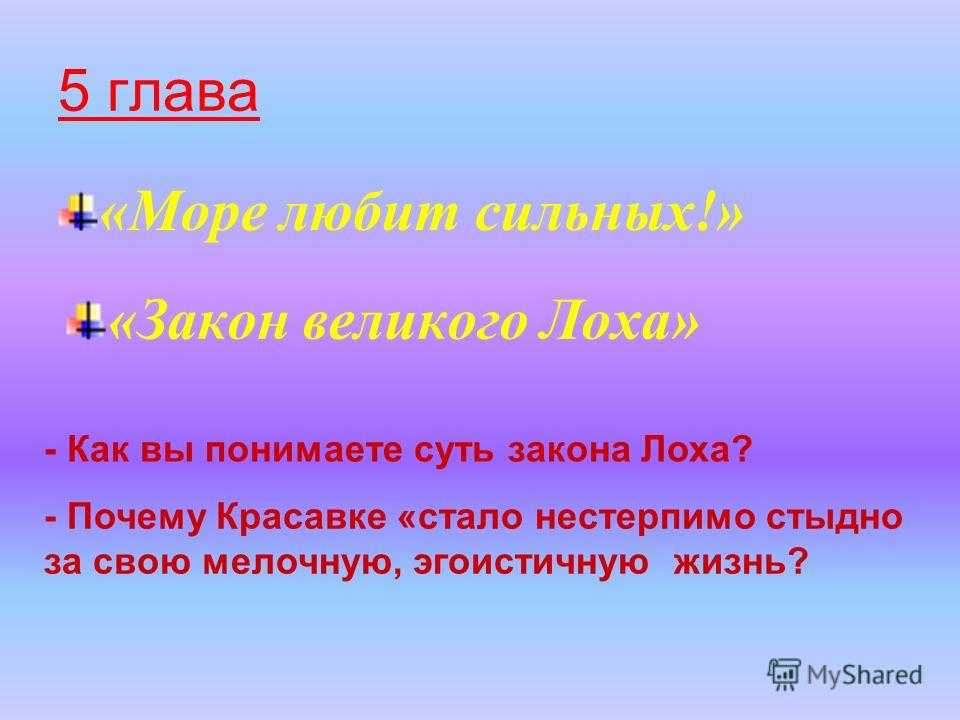 5 глава

«Море любит сильных!»

«Закон великого Лоха»

- Как вы понимаете суть закона Лоха?

- Почему Красавке «стало нестерпимо стыдно за свою мелочную, эгоистичную жизнь?

MyShared